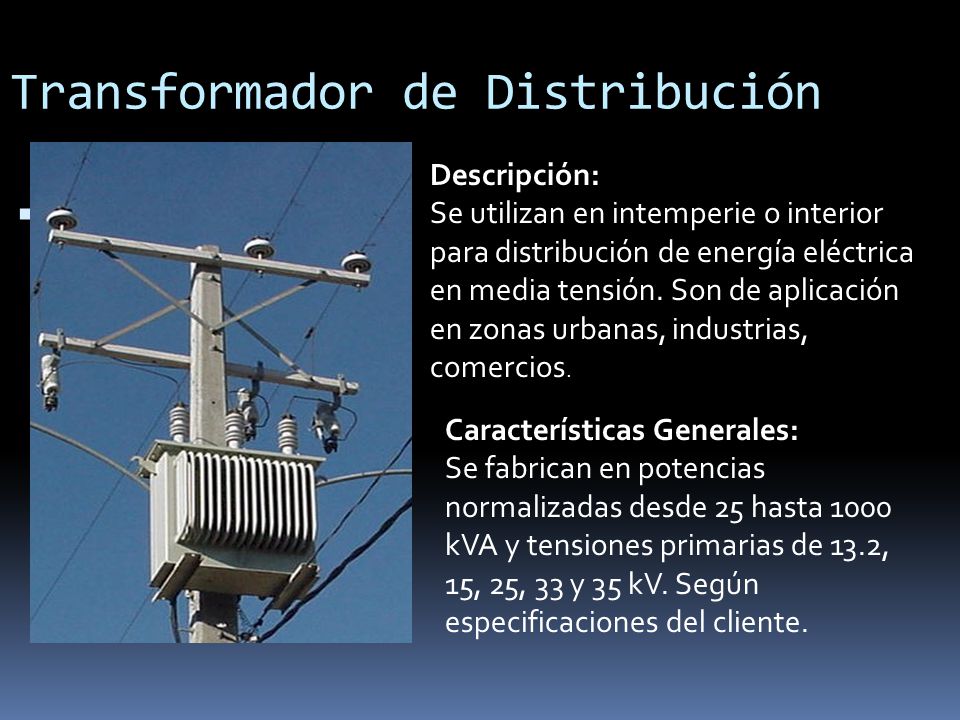 Transformador de Distribución

Descripción:
Se utilizan en intemperie o interior para distribución de energía eléctrica en media tensión. Son de aplicación en zonas urbanas, industrias, comercios.

Características Generales:
Se fabrican en potencias normalizadas desde 25 hasta 1000 kVA y tensiones primarias de 13.2, 15, 25, 33 y 35 kV. Según especificaciones del cliente.